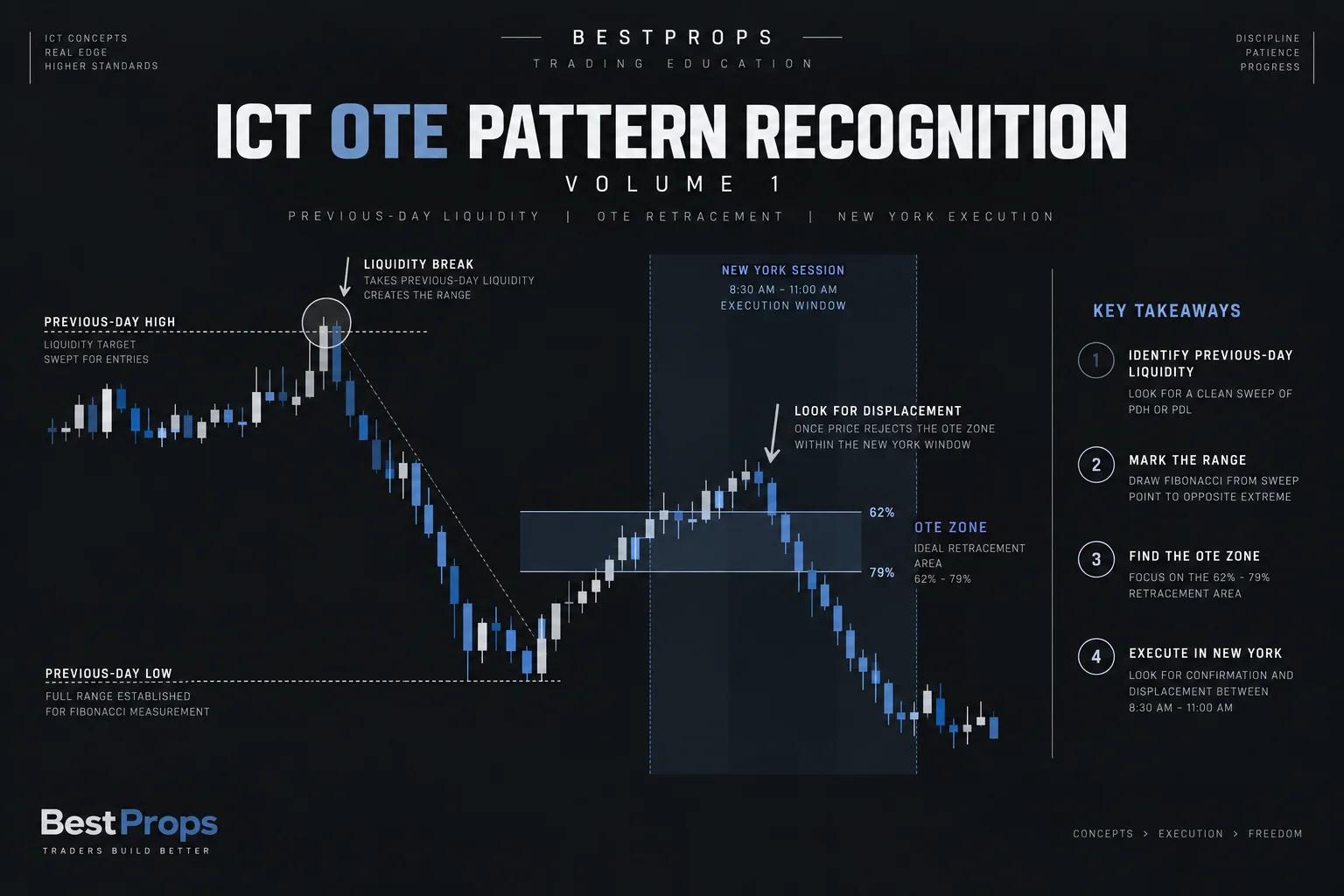 ICT CONCEPTS
REAL EDGE
HIGHER STANDARDS

BESTPROPS
TRADING EDUCATION

DISCIPLINE
PATIENCE
PROGRESS

ICT OTE PATTERN RECOGNITION

VOLUME 1

PREVIOUS-DAY LIQUIDITY | OTE RETRACEMENT | NEW YORK EXECUTION

LIQUIDITY BREAK
TAKES PREVIOUS-DAY LIQUIDITY
CREATES THE RANGE

PREVIOUS-DAY HIGH
LIQUIDITY TARGET
SWEPT FOR ENTRIES

NEW YORK SESSION
8:30 AM – 11:00 AM
EXECUTION WINDOW

LOOK FOR DISPLACEMENT
ONCE PRICE REJECTS THE OTE ZONE
WITHIN THE NEW YORK WINDOW

62%

79%

OTE ZONE
IDEAL RETRACEMENT
AREA
62% - 79%

PREVIOUS-DAY LOW
FULL RANGE ESTABLISHED
FOR FIBONACCI MEASUREMENT

KEY TAKEAWAYS

1 IDENTIFY PREVIOUS-DAY LIQUIDITY
LOOK FOR A CLEAN SWEEP OF PDH OR PDL

2 MARK THE RANGE
DRAW FIBONACCI FROM SWEEP POINT TO OPPOSITE EXTREME

3 FIND THE OTE ZONE
FOCUS ON THE 62% - 79% RETRACEMENT AREA

4 EXECUTE IN NEW YORK
LOOK FOR CONFIRMATION AND DISPLACEMENT BETWEEN 8:30 AM – 11:00 AM

BestProps
TRADERS BUILD BETTER

CONCEPTS > EXECUTION > FREEDOM